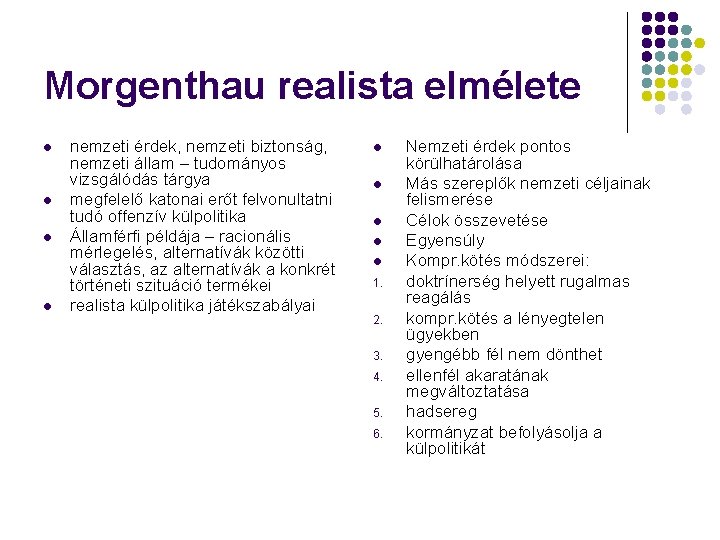 Morgenthau realista elmélete

- nemzeti érdek, nemzeti biztonság, nemzeti állam – tudományos vizsgálódás tárgya
- megfelelő katonai erőt felvonultatni tudó offenzív külpolitika
- Államférfi példája – racionális mérlegelés, alternatívák közötti választás, az alternatívák a konkrét történeti szituáció termékei
- realista külpolitika játékszabályai

- Nemzeti érdek pontos körülhatárolása
- Más szereplők nemzeti céljainak felismerése
- Célok összevetése
- Egyensúly
- Kompr.kötés módszerei:
1. doktrínerség helyett rugalmas reagálás
2. kompr.kötés a lényegtelen ügyekben
3. gyengébb fél nem dönthet
4. ellenfél akaratának megváltoztatása
5. hadsereg
6. kormányzat befolyásolja a külpolitikát